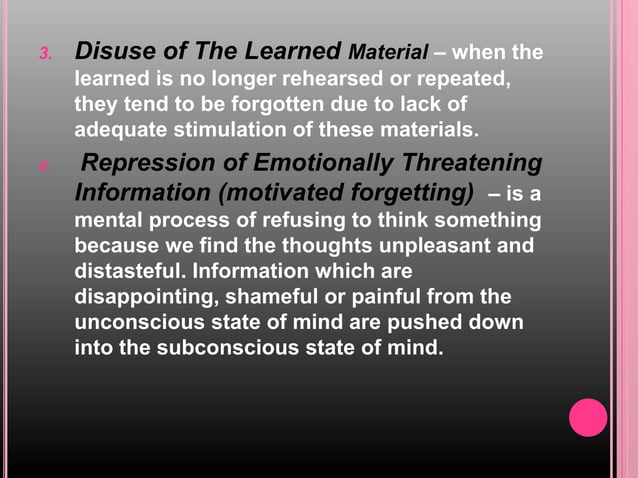 3. Disuse of The Learned Material – when the learned is no longer rehearsed or repeated, they tend to be forgotten due to lack of adequate stimulation of these materials.

4. Repression of Emotionally Threatening Information (motivated forgetting) – is a mental process of refusing to think something because we find the thoughts unpleasant and distasteful. Information which are disappointing, shameful or painful from the unconscious state of mind are pushed down into the subconscious state of mind.